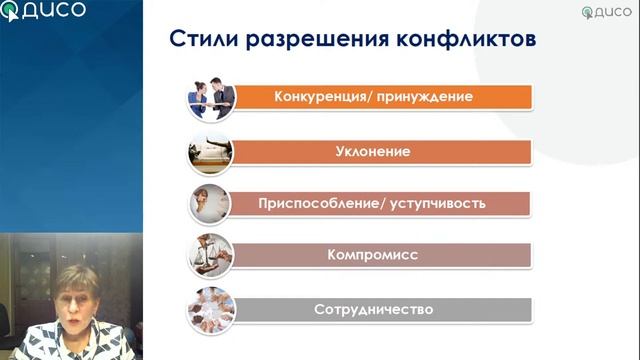 ДИСО

ДИСО

Стили разрешения конфликтов

Конкуренция/ принуждение

Уклонение

Приспособление/ уступчивость

Компромисс

Сотрудничество